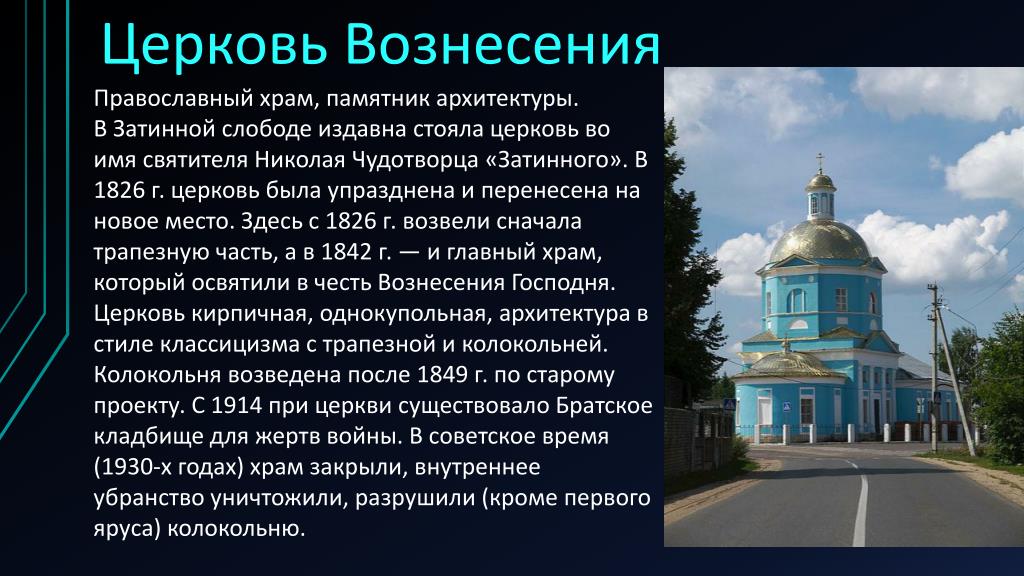 Церковь Вознесения

Православный храм, памятник архитектуры.
В Затинной слободе издавна стояла церковь во имя святителя Николая Чудотворца «Затинного». В 1826 г. церковь была упразднена и перенесена на новое место. Здесь с 1826 г. возвели сначала трапезную часть, а в 1842 г. — и главный храм, который освятили в честь Вознесения Господня. Церковь кирпичная, однокупольная, архитектура в стиле классицизма с трапезной и колокольней. Колокольня возведена после 1849 г. по старому проекту. С 1914 при церкви существовало Братское кладбище для жертв войны. В советское время (1930-х годах) храм закрыли, внутреннее убранство уничтожили, разрушили (кроме первого яруса) колокольню.